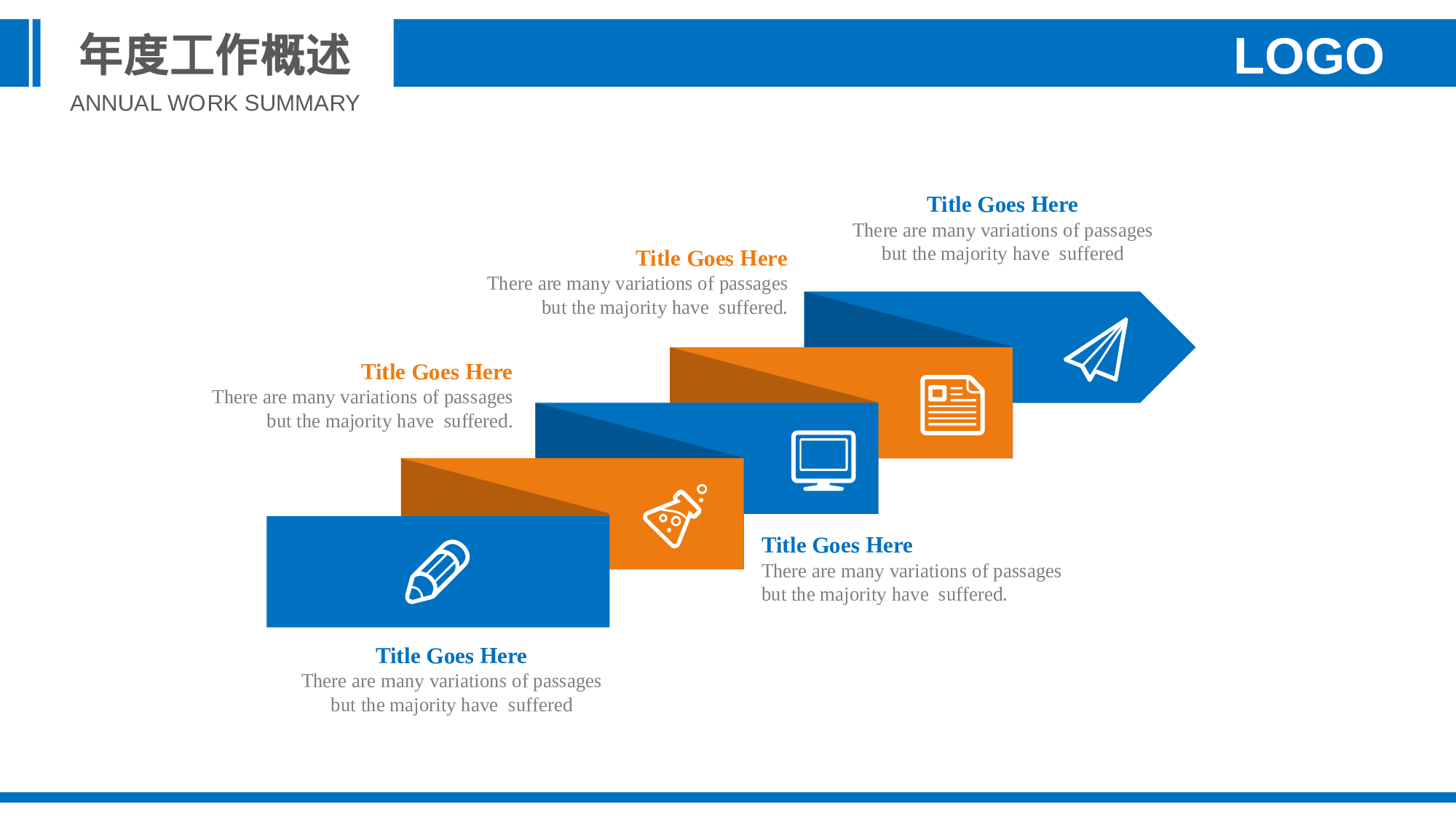 年度工作概述
ANNUAL WORK SUMMARY

LOGO

Title Goes Here
There are many variations of passages but the majority have suffered

Title Goes Here
There are many variations of passages but the majority have suffered.

Title Goes Here
There are many variations of passages but the majority have suffered.

Title Goes Here
There are many variations of passages but the majority have suffered.

Title Goes Here
There are many variations of passages but the majority have suffered